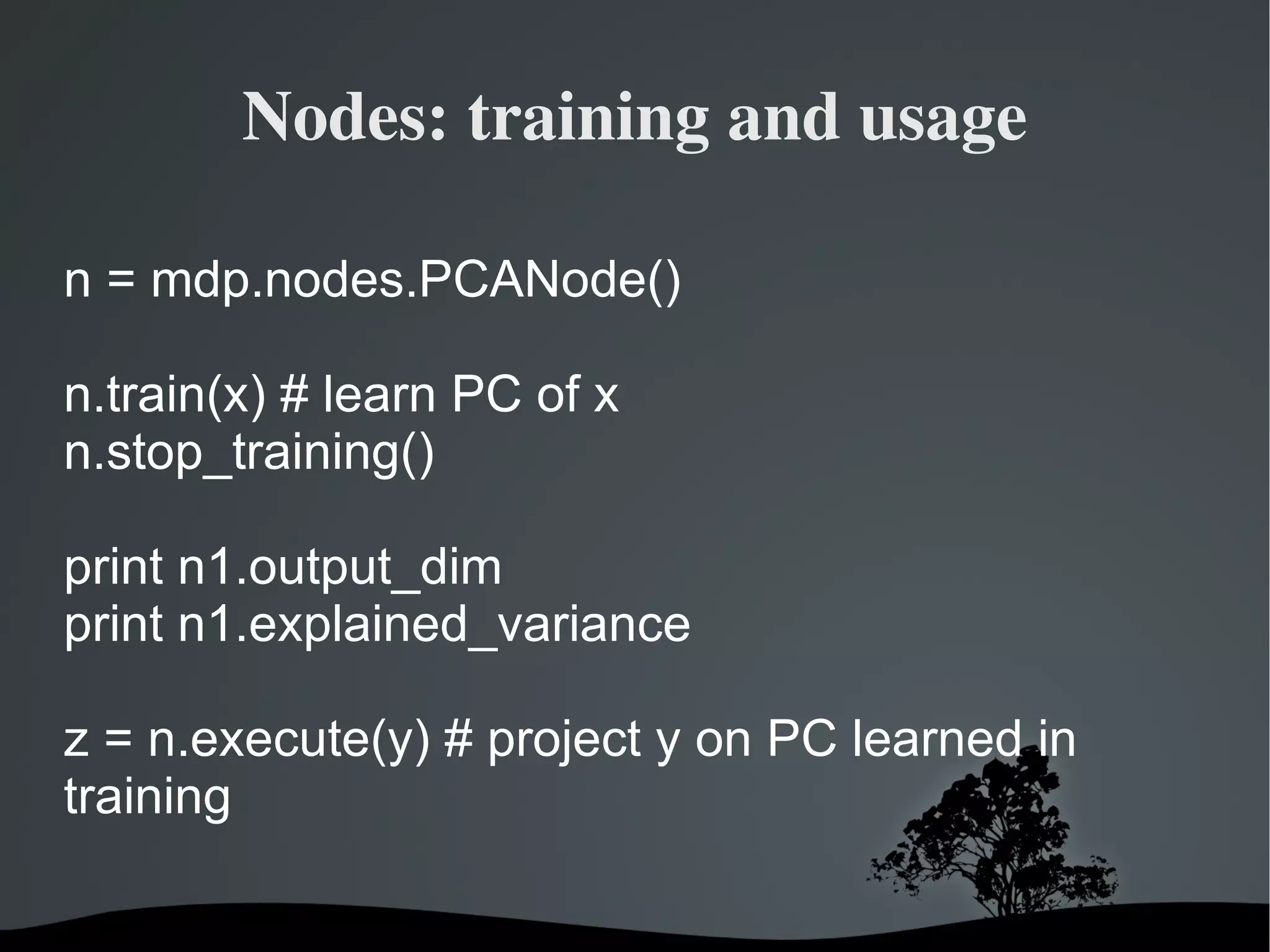 Nodes: training and usage

n = mdp.nodes.PCANode()

n.train(x) # learn PC of x
n.stop_training()

print n1.output_dim
print n1.explained_variance

z = n.execute(y) # project y on PC learned in training